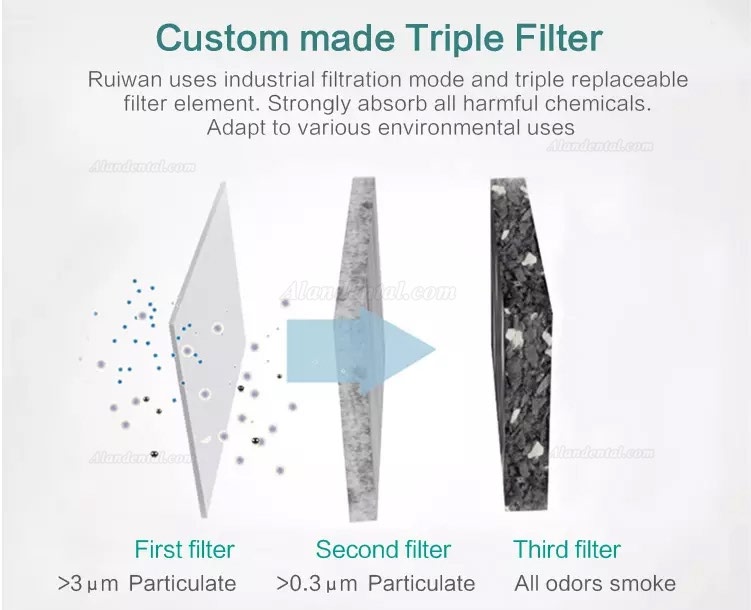 Custom made Triple Filter

Ruiwan uses industrial filtration mode and triple replaceable filter element. Strongly absorb all harmful chemicals. Adapt to various environmental uses

Alandental.com

Alandental.com

Alandental.com

Alandental.com

Alandental.com

First filter
>3 μm Particulate

Second filter
>0.3 μm Particulate

Third filter
All odors smoke